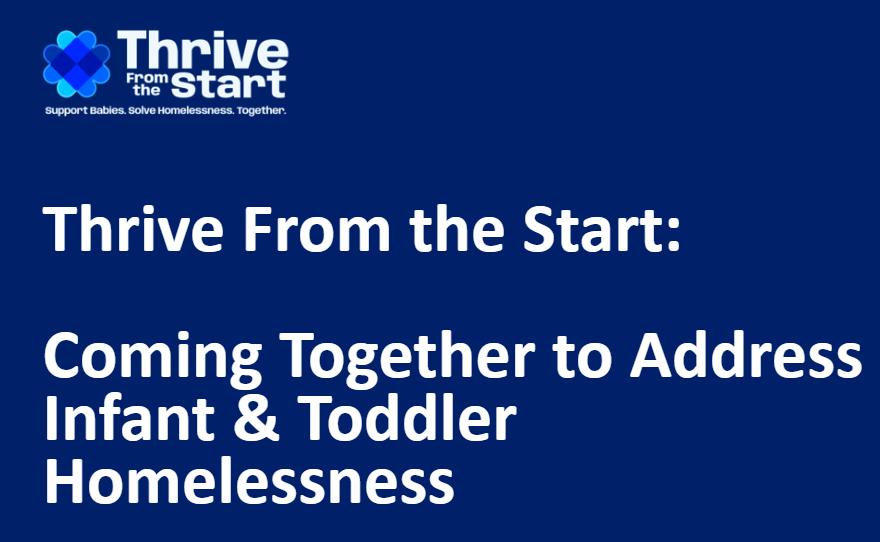 Thrive From the Start
Support Babies. Solve Homelessness. Together.

Thrive From the Start:

Coming Together to Address Infant & Toddler Homelessness